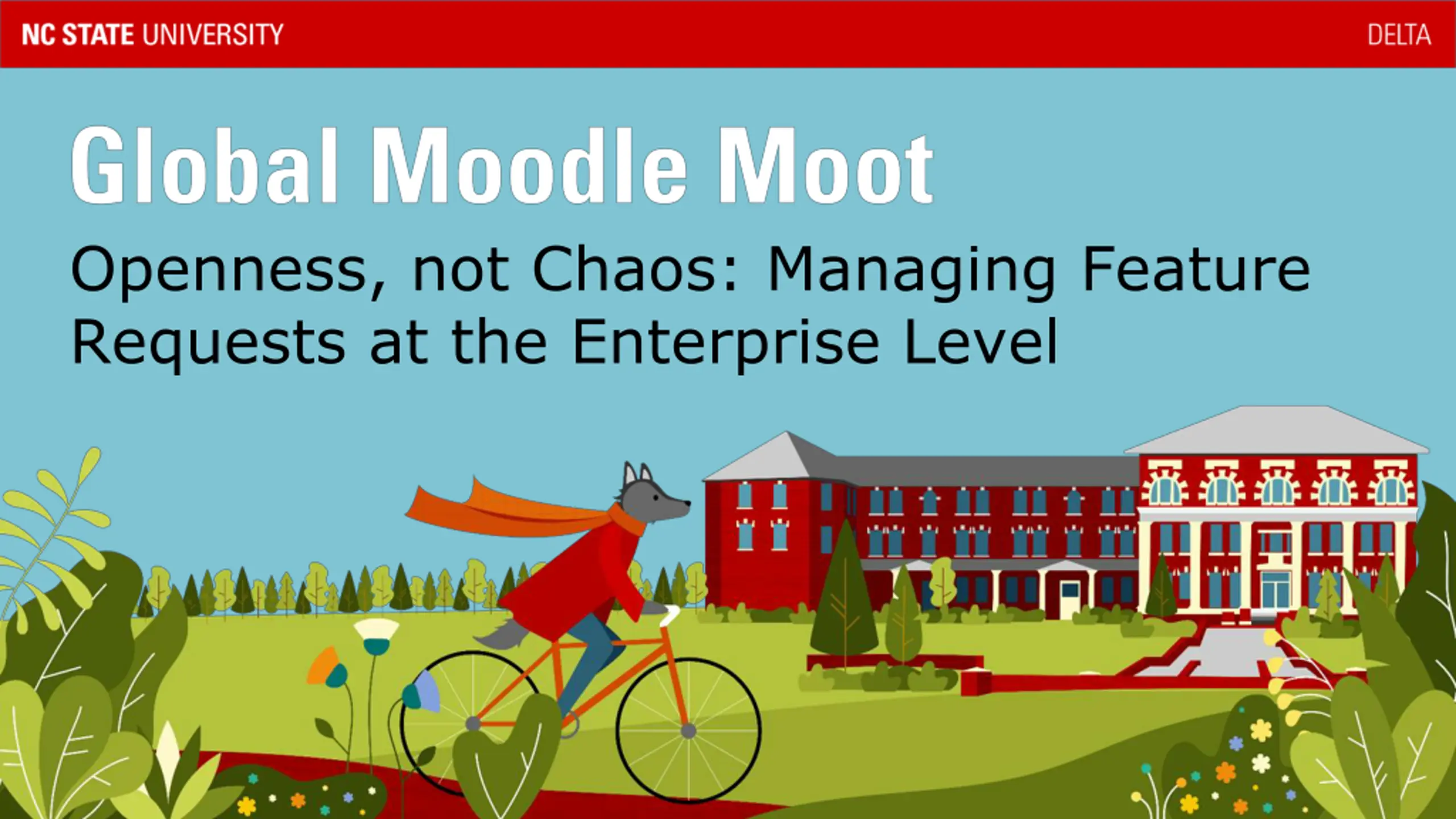 NC STATE UNIVERSITY

DELTA

Global Moodle Moot

Openness, not Chaos: Managing Feature Requests at the Enterprise Level